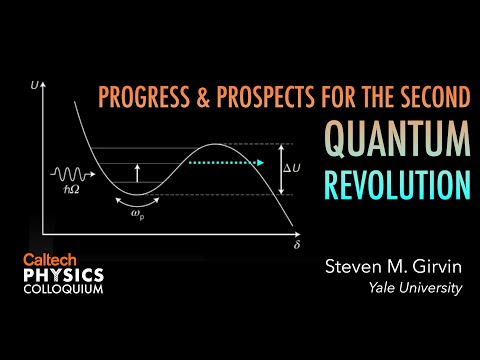 PROGRESS & PROSPECTS FOR THE SECOND
QUANTUM
REVOLUTION

$U$

$\hbar\Omega$

$\omega_p$

$\Delta U$

$\delta$

Caltech
PHYSICS
COLLOQUIUM

Steven M. Girvin
Yale University